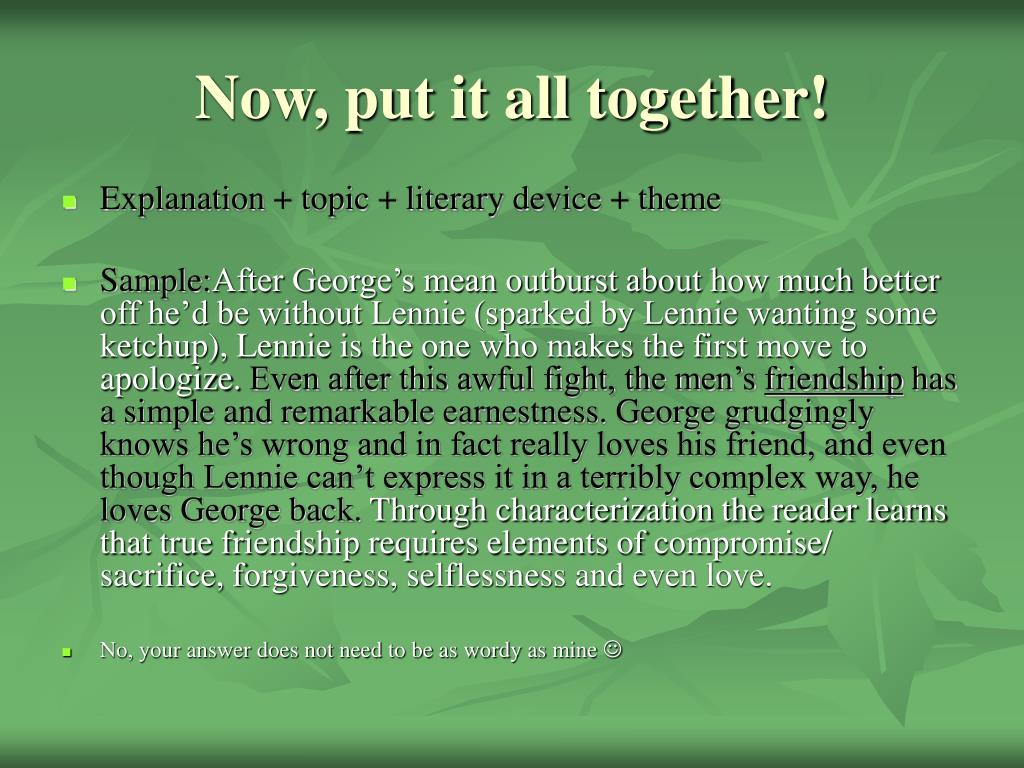 Now, put it all together!

Explanation + topic + literary device + theme

Sample:After George’s mean outburst about how much better off he’d be without Lennie (sparked by Lennie wanting some ketchup), Lennie is the one who makes the first move to apologize. Even after this awful fight, the men’s friendship has a simple and remarkable earnestness. George grudgingly knows he’s wrong and in fact really loves his friend, and even though Lennie can’t express it in a terribly complex way, he loves George back. Through characterization the reader learns that true friendship requires elements of compromise/ sacrifice, forgiveness, selflessness and even love.

No, your answer does not need to be as wordy as mine ☺